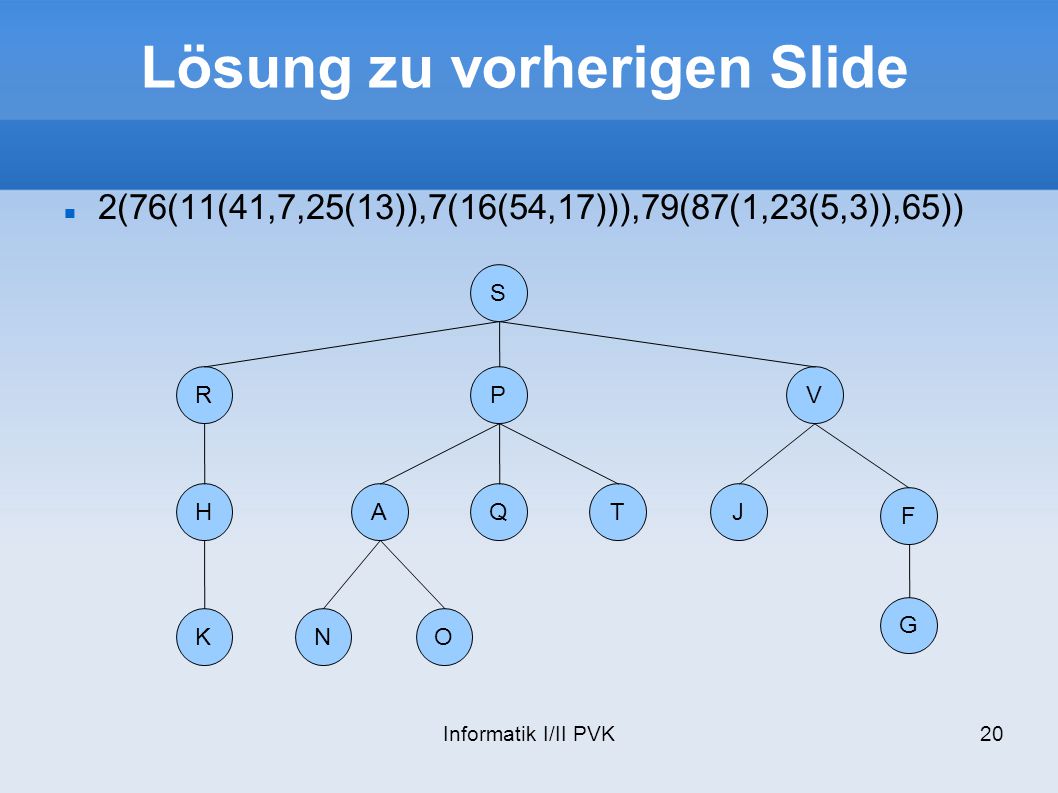 Lösung zu vorherigen Slide

2(76(11(41,7,25(13)),7(16(54,17))),79(87(1,23(5,3)),65))

S

R

P

V

H

A

Q

T

J

F

K

N

O

G

Informatik I/II PVK

20